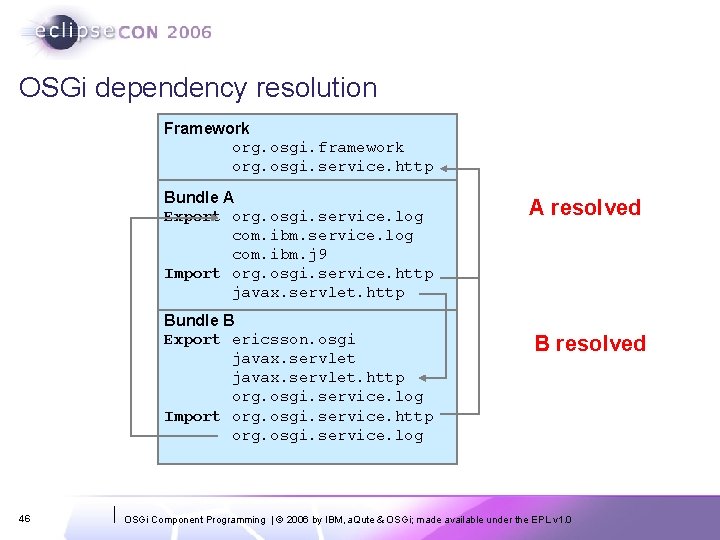 eclipseCON 2006

OSGi dependency resolution

Framework
org.osgi.framework
org.osgi.service.http

Bundle A
Export org.osgi.service.log
com.ibm.service.log
com.ibm.j9
Import org.osgi.service.http
javax.servlet.http

Bundle B
Export ericsson.osgi
javax.servlet
javax.servlet.http
org.osgi.service.log
Import org.osgi.service.http
org.osgi.service.log

A resolved

B resolved

46 OSGi Component Programming | © 2006 by IBM, aQute & OSGi; made available under the EPL v1.0